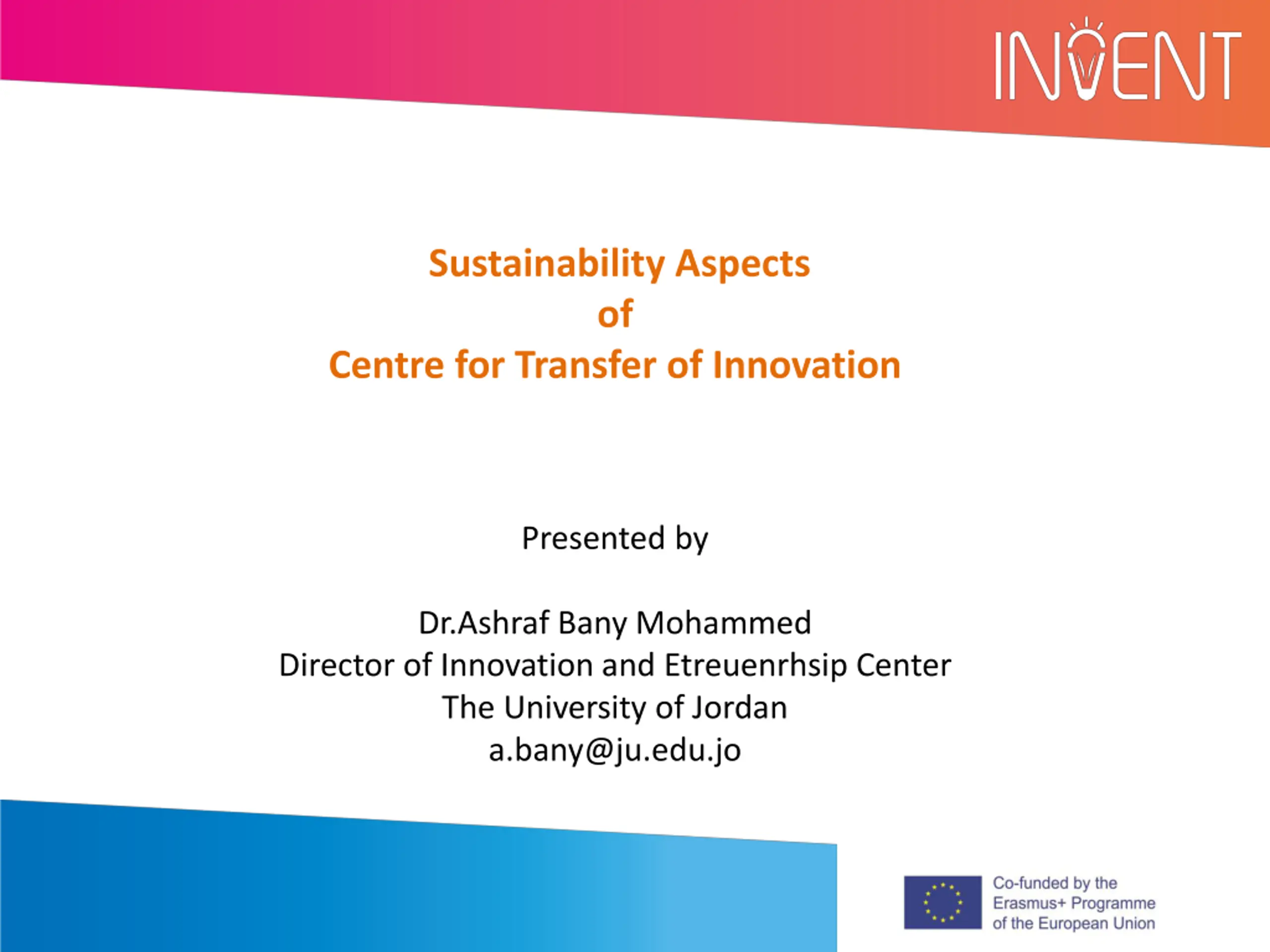 INVENT

Sustainability Aspects
of
Centre for Transfer of Innovation

Presented by

Dr.Ashraf Bany Mohammed
Director of Innovation and Etreuenrhsip Center
The University of Jordan
a.bany@ju.edu.jo

Co-funded by the Erasmus+ Programme of the European Union